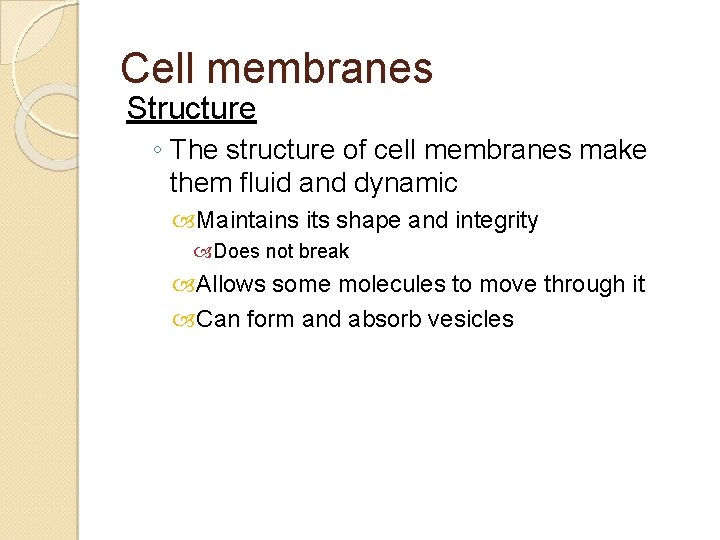 Cell membranes

Structure

◦ The structure of cell membranes make them fluid and dynamic

Maintains its shape and integrity

Does not break

Allows some molecules to move through it

Can form and absorb vesicles